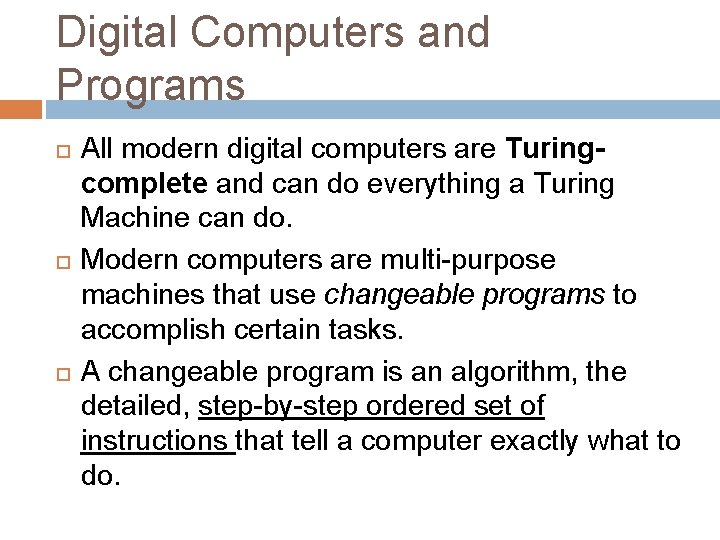 Digital Computers and Programs

All modern digital computers are Turing-complete and can do everything a Turing Machine can do.

Modern computers are multi-purpose machines that use changeable programs to accomplish certain tasks.

A changeable program is an algorithm, the detailed, step-by-step ordered set of instructions that tell a computer exactly what to do.